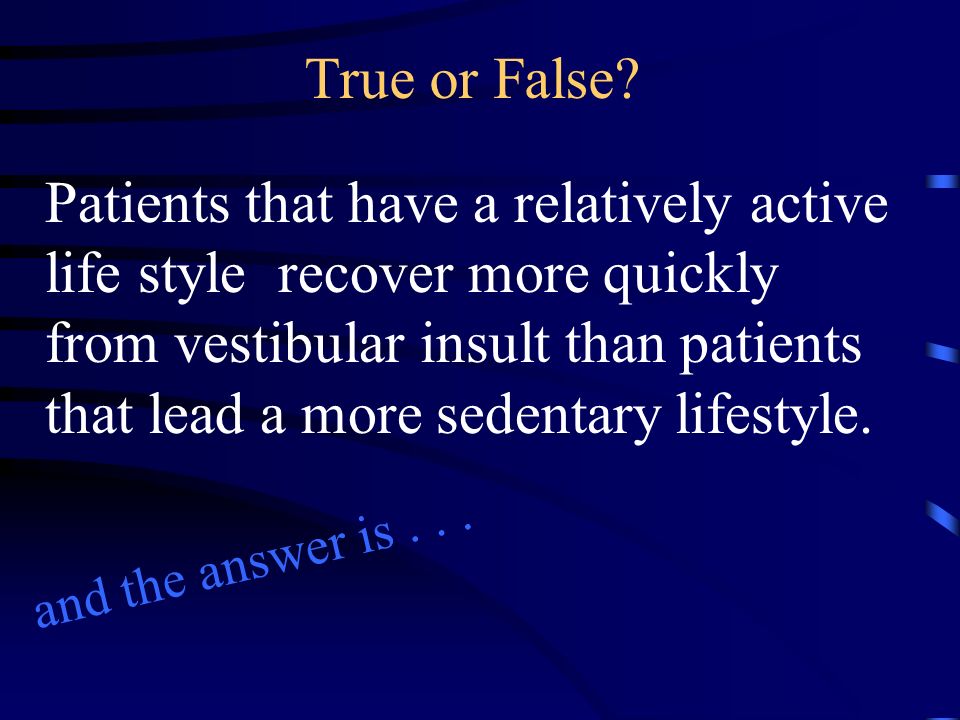 True or False?

Patients that have a relatively active life style recover more quickly from vestibular insult than patients that lead a more sedentary lifestyle.

and the answer is . . .